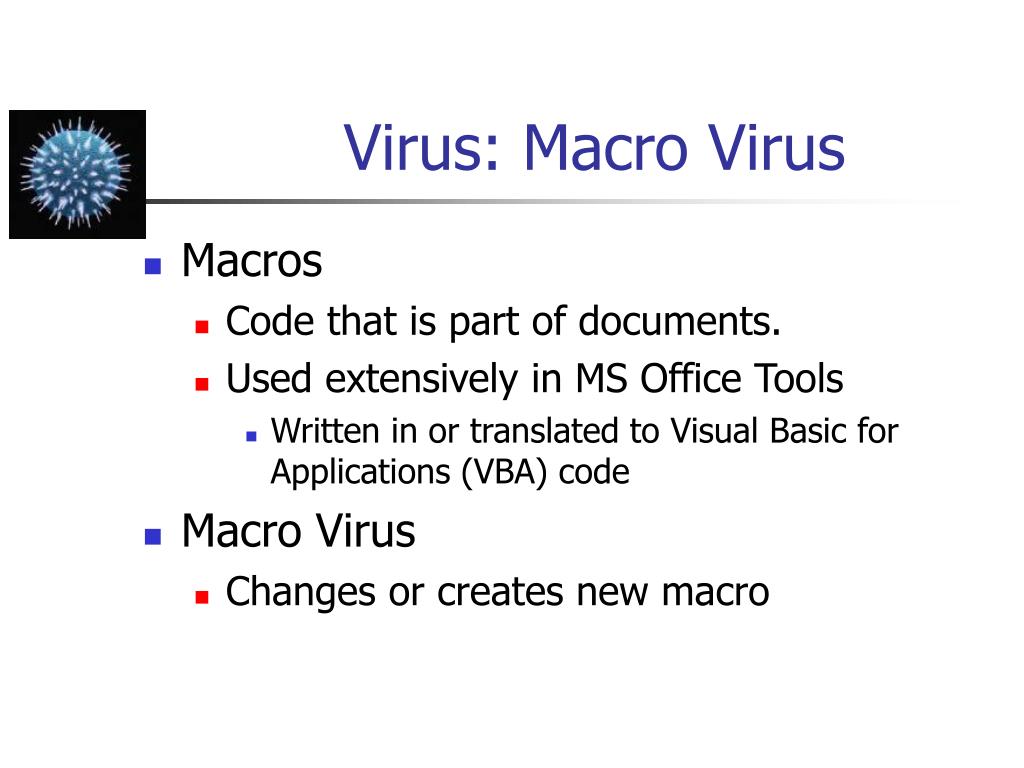 Virus: Macro Virus

Macros

Code that is part of documents.

Used extensively in MS Office Tools

Written in or translated to Visual Basic for Applications (VBA) code

Macro Virus

Changes or creates new macro